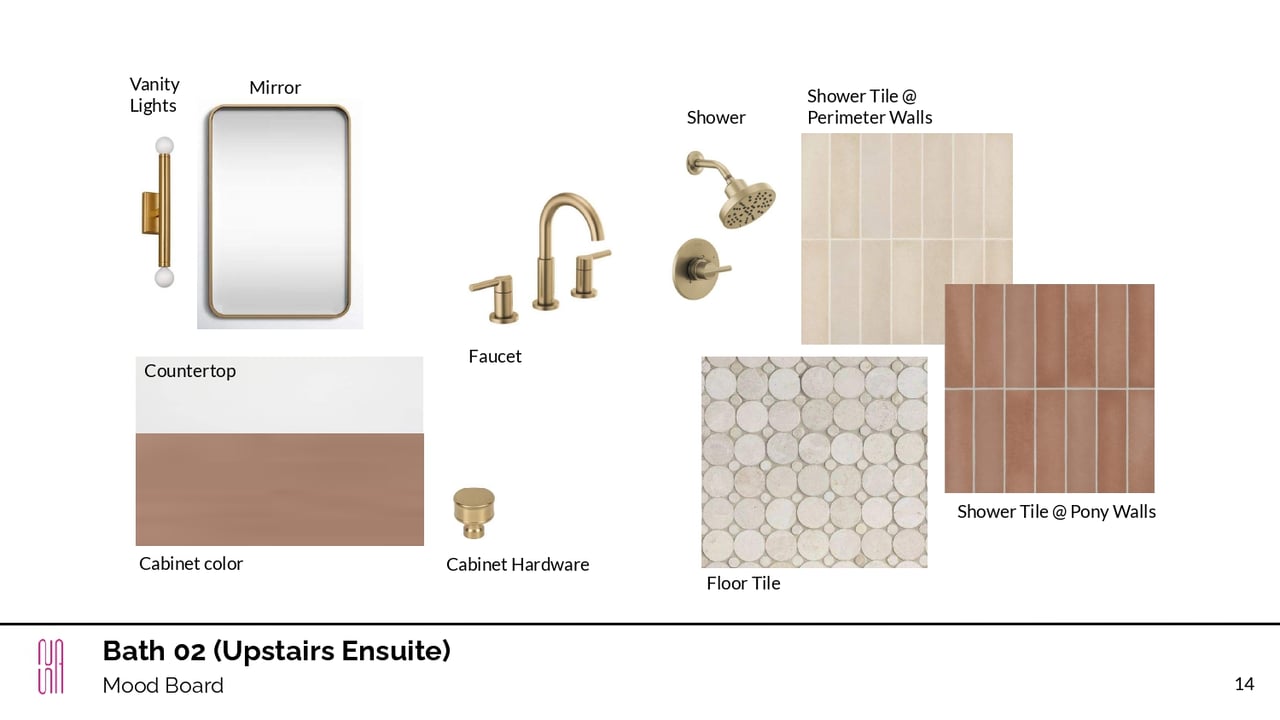 Vanity Lights

Mirror

Shower

Shower Tile @ Perimeter Walls

Faucet

Countertop

Cabinet color

Cabinet Hardware

Floor Tile

Shower Tile @ Pony Walls

Bath 02 (Upstairs Ensuite)
Mood Board

14